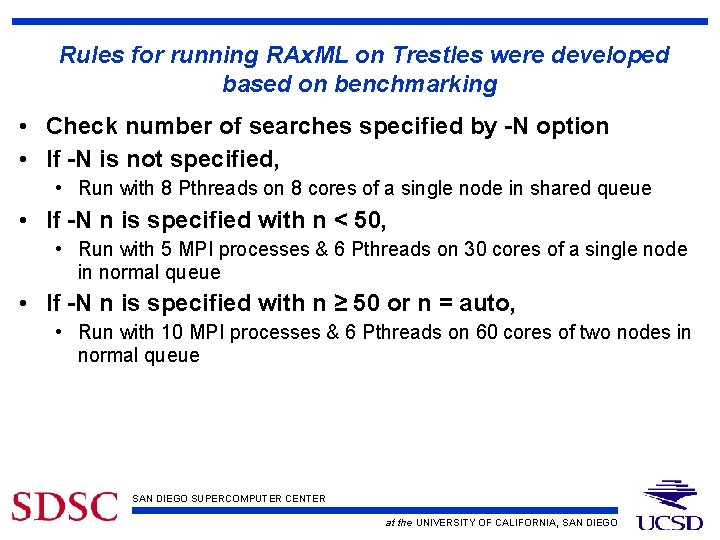 Rules for running RAxML on Trestles were developed based on benchmarking

• Check number of searches specified by -N option
• If -N is not specified,
  • Run with 8 Pthreads on 8 cores of a single node in shared queue
• If -N n is specified with n < 50,
  • Run with 5 MPI processes & 6 Pthreads on 30 cores of a single node in normal queue
• If -N n is specified with n ≥ 50 or n = auto,
  • Run with 10 MPI processes & 6 Pthreads on 60 cores of two nodes in normal queue

SDSC SAN DIEGO SUPERCOMPUTER CENTER
at the UNIVERSITY OF CALIFORNIA, SAN DIEGO
UCSD